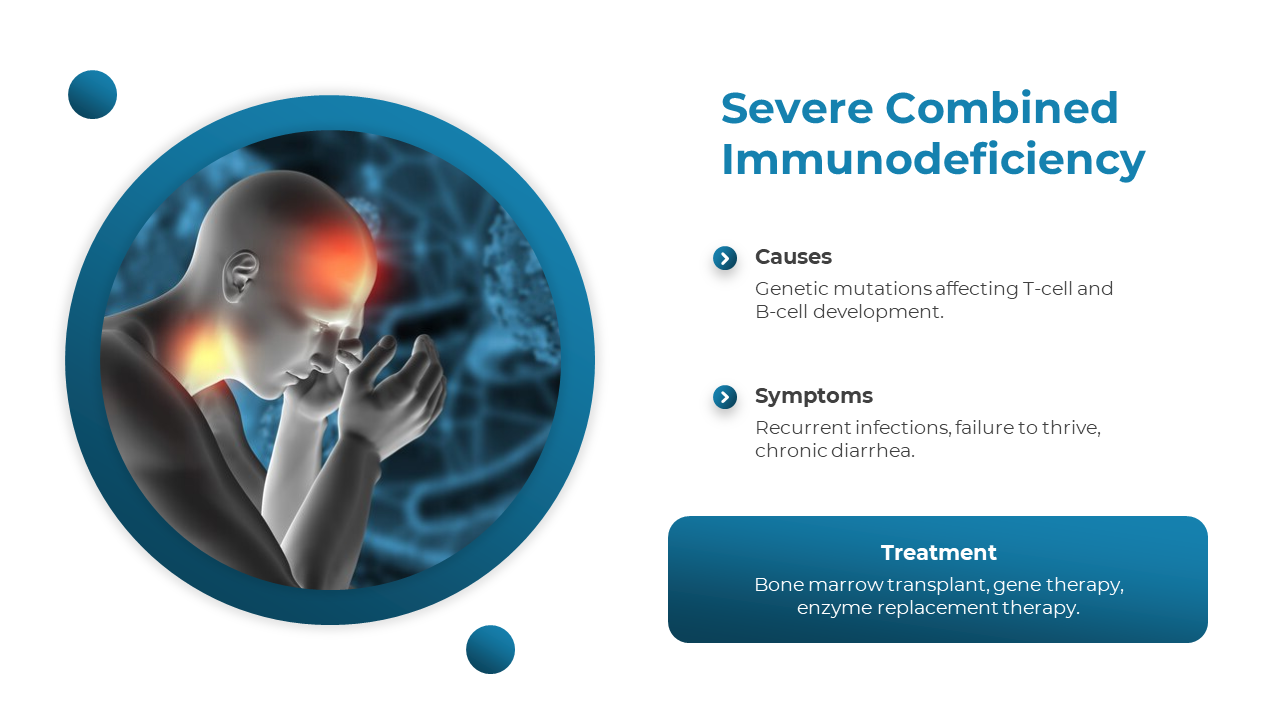 Severe Combined Immunodeficiency

Causes
Genetic mutations affecting T-cell and B-cell development.

Symptoms
Recurrent infections, failure to thrive, chronic diarrhea.

Treatment
Bone marrow transplant, gene therapy, enzyme replacement therapy.